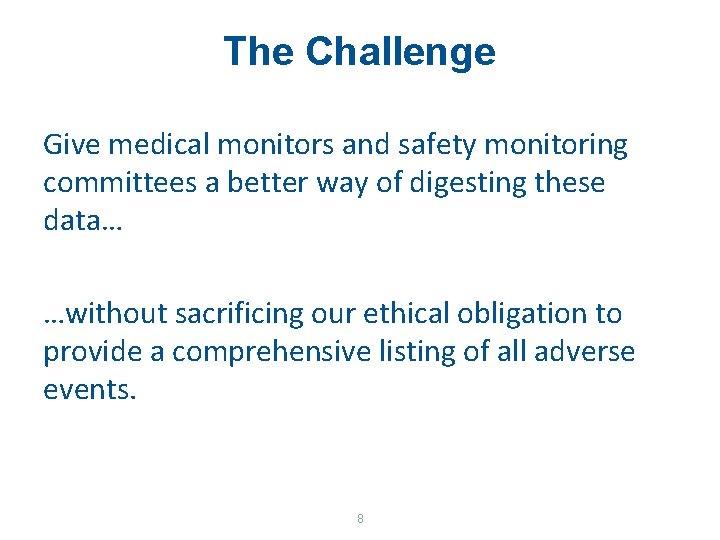 The Challenge

Give medical monitors and safety monitoring committees a better way of digesting these data…

…without sacrificing our ethical obligation to provide a comprehensive listing of all adverse events.

8